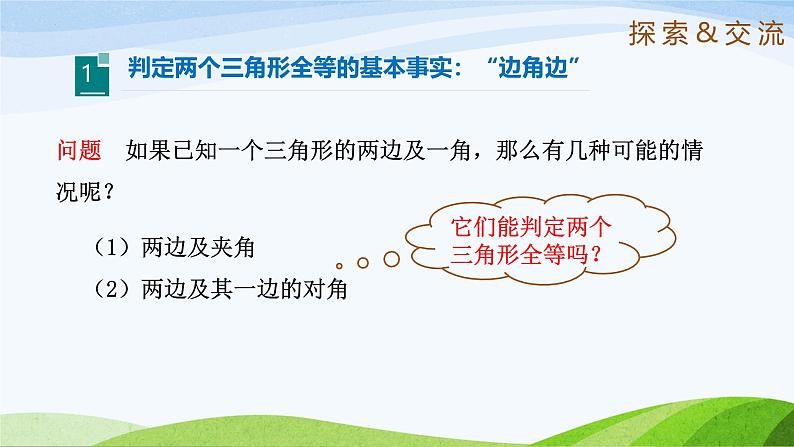 探索&交流

1 判定两个三角形全等的基本事实：“边角边”

问题 如果已知一个三角形的两边及一角，那么有几种可能的情况呢？

（1）两边及夹角

（2）两边及其一边的对角

它们能判定两个三角形全等吗？